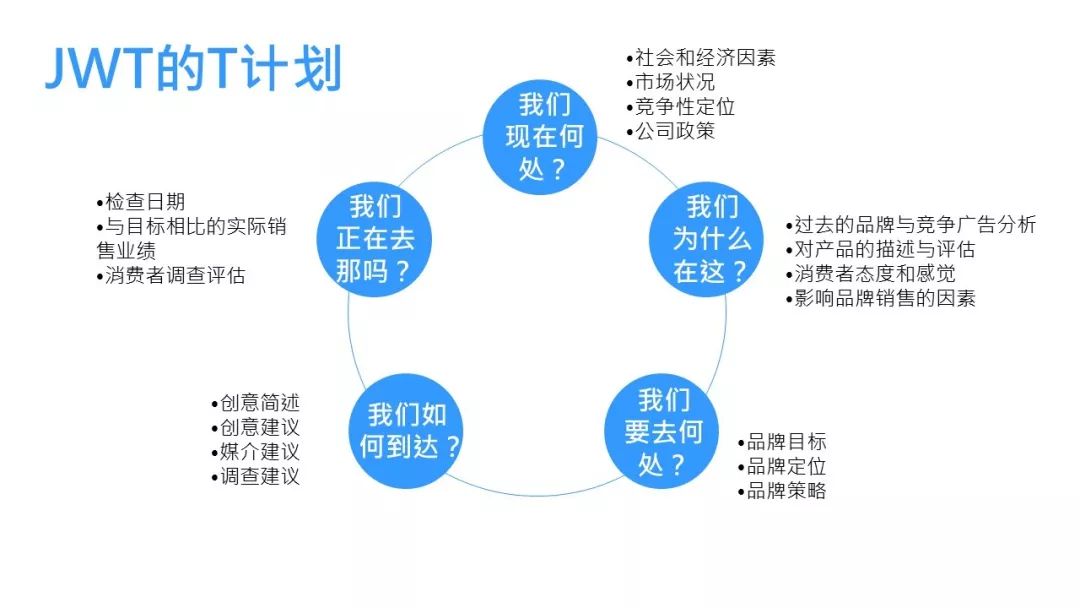 JWT的T计划

我们现在何处？

•社会和经济因素
•市场状况
•竞争性定位
•公司政策

我们为什么在这？

•过去的品牌与竞争广告分析
•对产品的描述与评估
•消费者态度和感觉
•影响品牌销售的因素

我们要去何处？

•品牌目标
•品牌定位
•品牌策略

我们如何到达？

•创意简述
•创意建议
•媒介建议
•调查建议

我们正在去那吗？

•检查日期
•与目标相比的实际销售业绩
•消费者调查评估